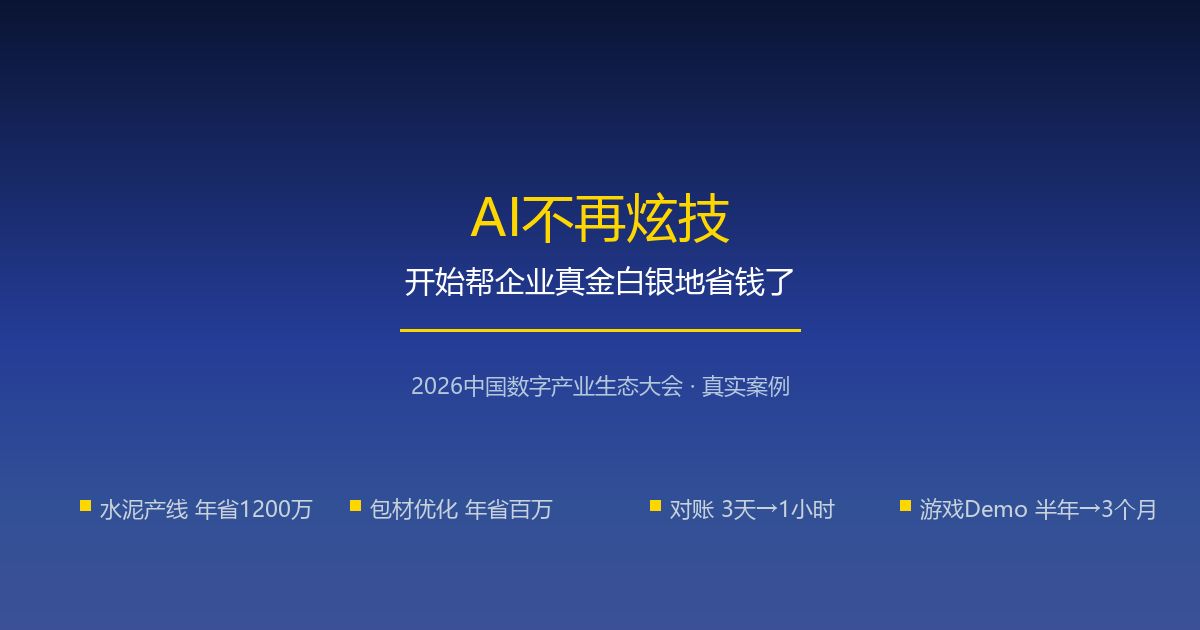 AI不再炫技

开始帮企业真金白银地省钱了

2026中国数字产业生态大会 · 真实案例

水泥产线 年省1200万

包材优化 年省百万

对账 3天→1小时

游戏Demo 半年→3个月